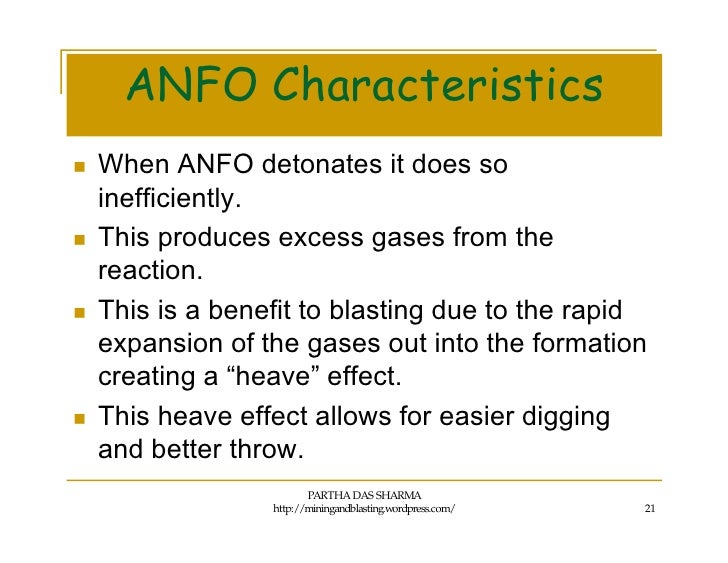 ANFO Characteristics

- When ANFO detonates it does so inefficiently.
- This produces excess gases from the reaction.
- This is a benefit to blasting due to the rapid expansion of the gases out into the formation creating a “heave” effect.
- This heave effect allows for easier digging and better throw.

PARTHA DAS SHARMA
http://miningandblasting.wordpress.com/

21